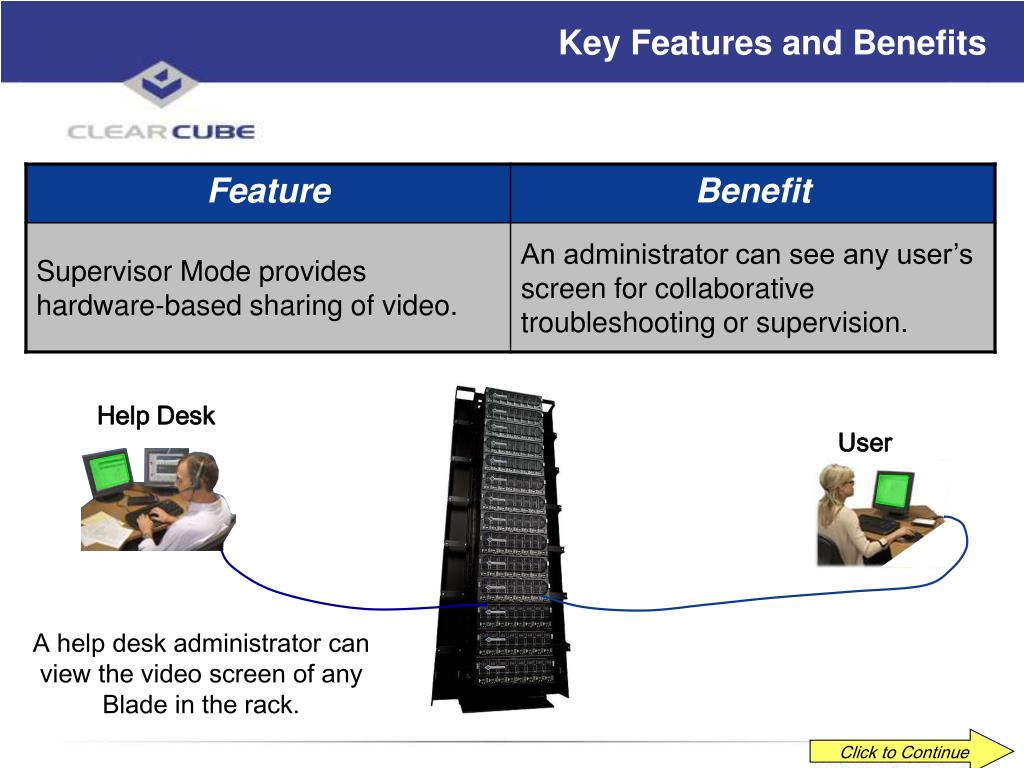 Key Features and Benefits

CLEARCUBE

| Feature | Benefit |
|---|---|
| Supervisor Mode provides hardware-based sharing of video. | An administrator can see any user's screen for collaborative troubleshooting or supervision. |

Help Desk

User

A help desk administrator can view the video screen of any Blade in the rack.

Click to Continue